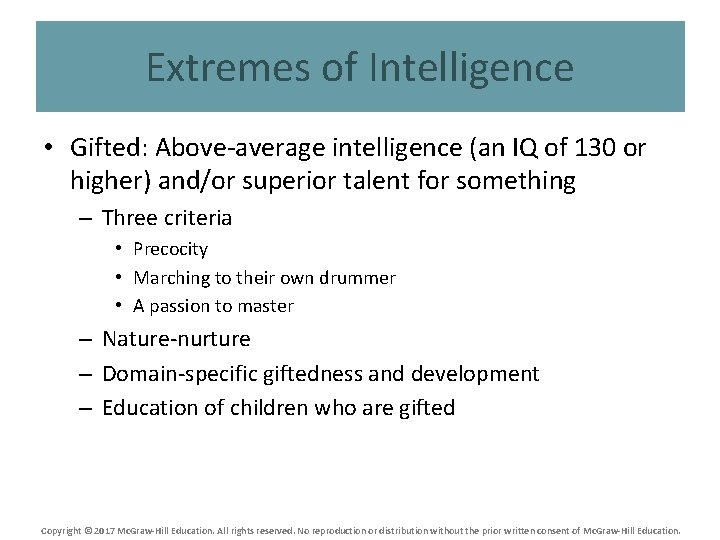 Extremes of Intelligence

• Gifted: Above-average intelligence (an IQ of 130 or higher) and/or superior talent for something

– Three criteria

• Precocity

• Marching to their own drummer

• A passion to master

– Nature-nurture

– Domain-specific giftedness and development

– Education of children who are gifted

Copyright © 2017 McGraw-Hill Education. All rights reserved. No reproduction or distribution without the prior written consent of McGraw-Hill Education.